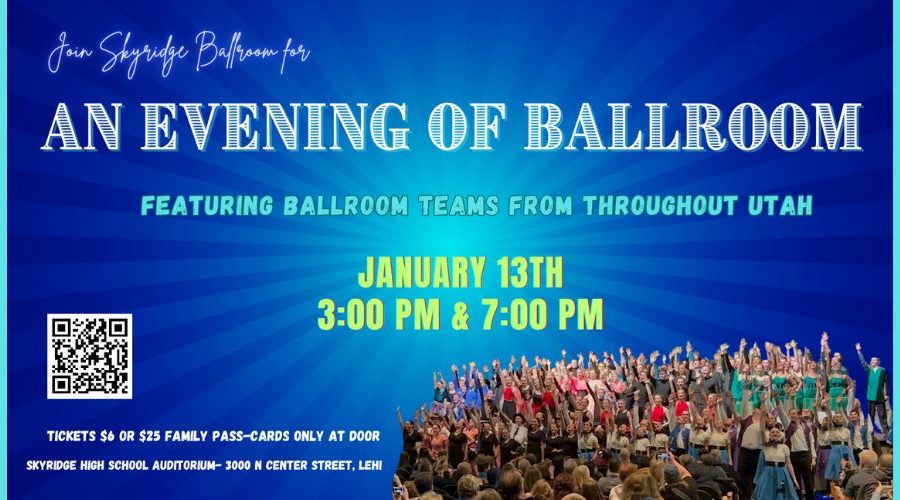 Join Skyridge Ballroom for

AN EVENING OF BALLROOM

FEATURING BALLROOM TEAMS FROM THROUGHOUT UTAH

JANUARY 13TH
3:00 PM & 7:00 PM

TICKETS $6 OR $25 FAMILY PASS-CARDS ONLY AT DOOR

SKYRIDGE HIGH SCHOOL AUDITORIUM- 3000 N CENTER STREET, LEHI